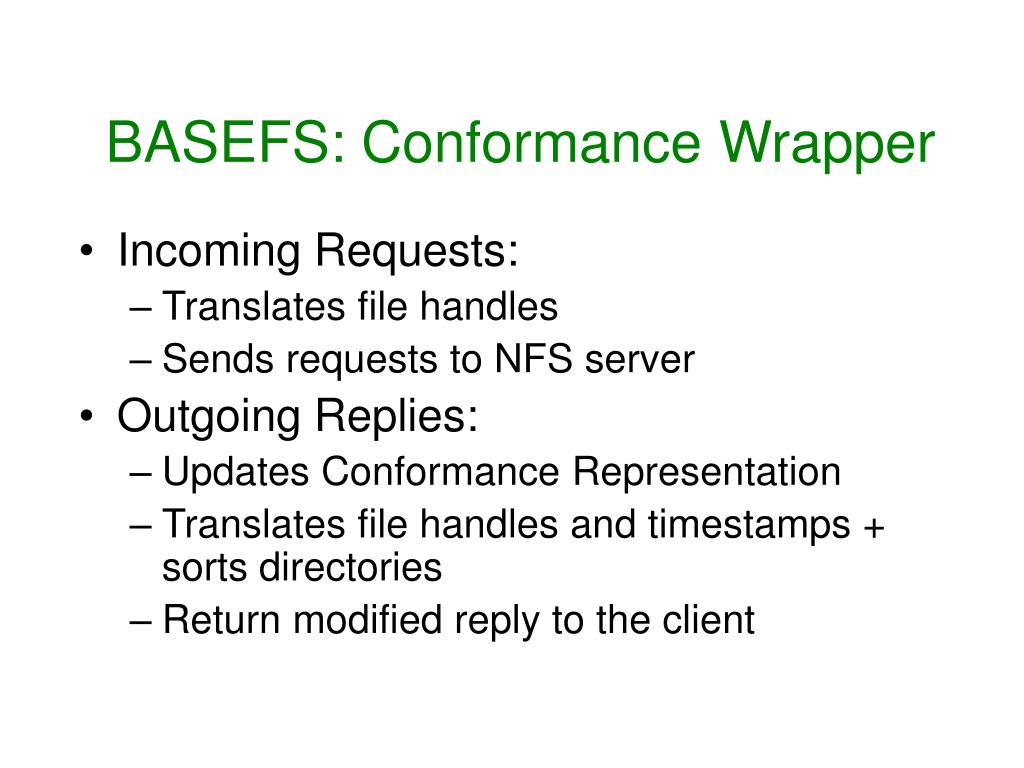 BASEFS: Conformance Wrapper

• Incoming Requests:
– Translates file handles
– Sends requests to NFS server
• Outgoing Replies:
– Updates Conformance Representation
– Translates file handles and timestamps + sorts directories
– Return modified reply to the client